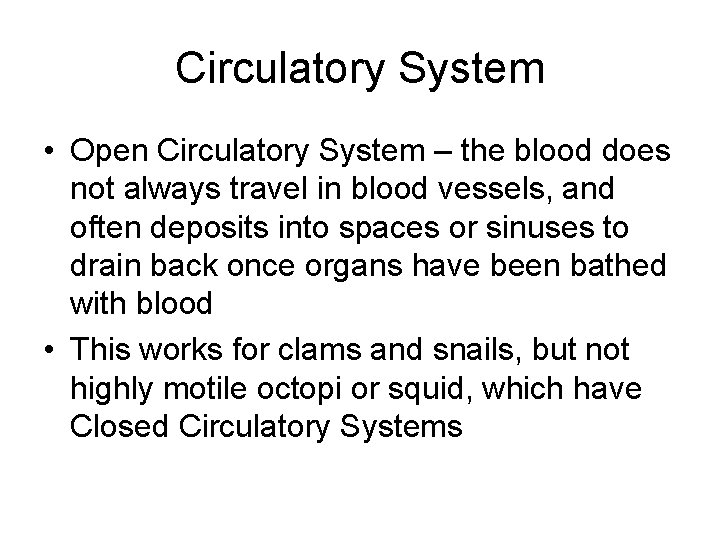 Circulatory System

• Open Circulatory System – the blood does not always travel in blood vessels, and often deposits into spaces or sinuses to drain back once organs have been bathed with blood

• This works for clams and snails, but not highly motile octopi or squid, which have Closed Circulatory Systems